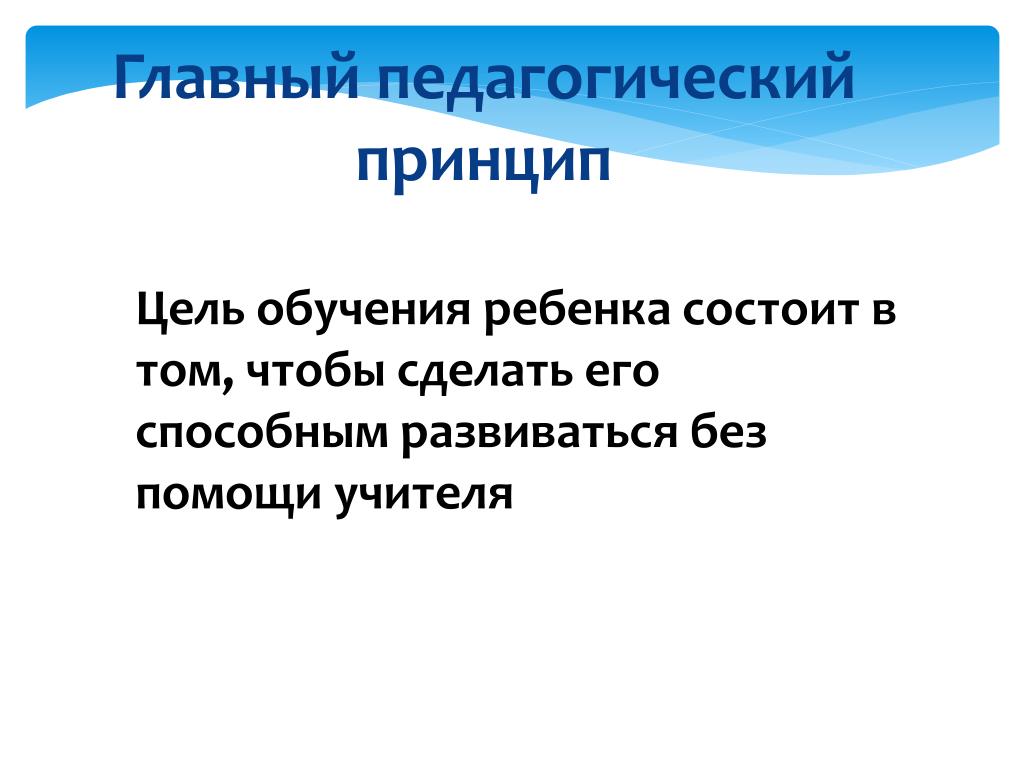 Главный педагогический принцип

Цель обучения ребенка состоит в том, чтобы сделать его способным развиваться без помощи учителя